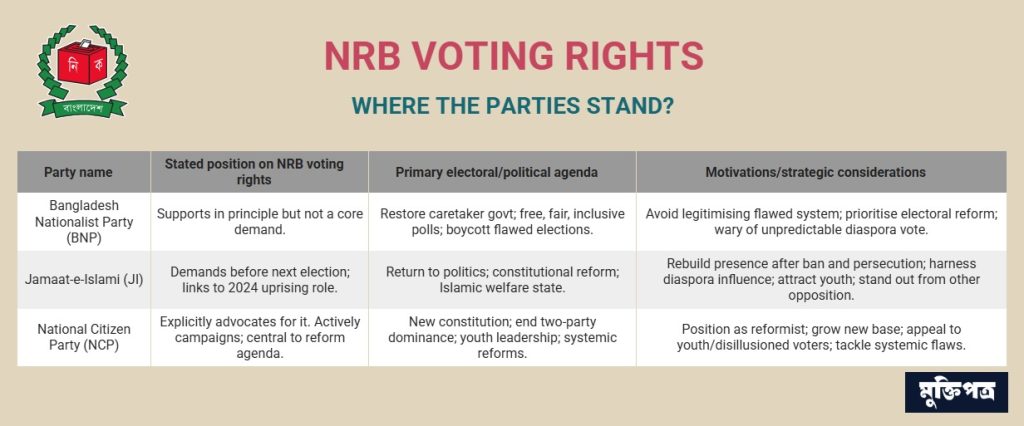 নি ক
বাংলাদেশ

NRB VOTING RIGHTS

WHERE THE PARTIES STAND?

| Party name | Stated position on NRB voting rights | Primary electoral/political agenda | Motivations/strategic considerations |
|---|---|---|---|
| Bangladesh Nationalist Party (BNP) | Supports in principle but not a core demand. | Restore caretaker govt; free, fair, inclusive polls; boycott flawed elections. | Avoid legitimising flawed system; prioritise electoral reform; wary of unpredictable diaspora vote. |
| Jamaat-e-Islami (JI) | Demands before next election; links to 2024 uprising role. | Return to politics; constitutional reform; Islamic welfare state. | Rebuild presence after ban and persecution; harness diaspora influence; attract youth; stand out from other opposition. |
| National Citizen Party (NCP) | Explicitly advocates for it. Actively campaigns; central to reform agenda. | New constitution; end two-party dominance; youth leadership; systemic reforms. | Position as reformist; grow new base; appeal to youth/disillusioned voters; tackle systemic flaws. |

মুক্তিপত্র